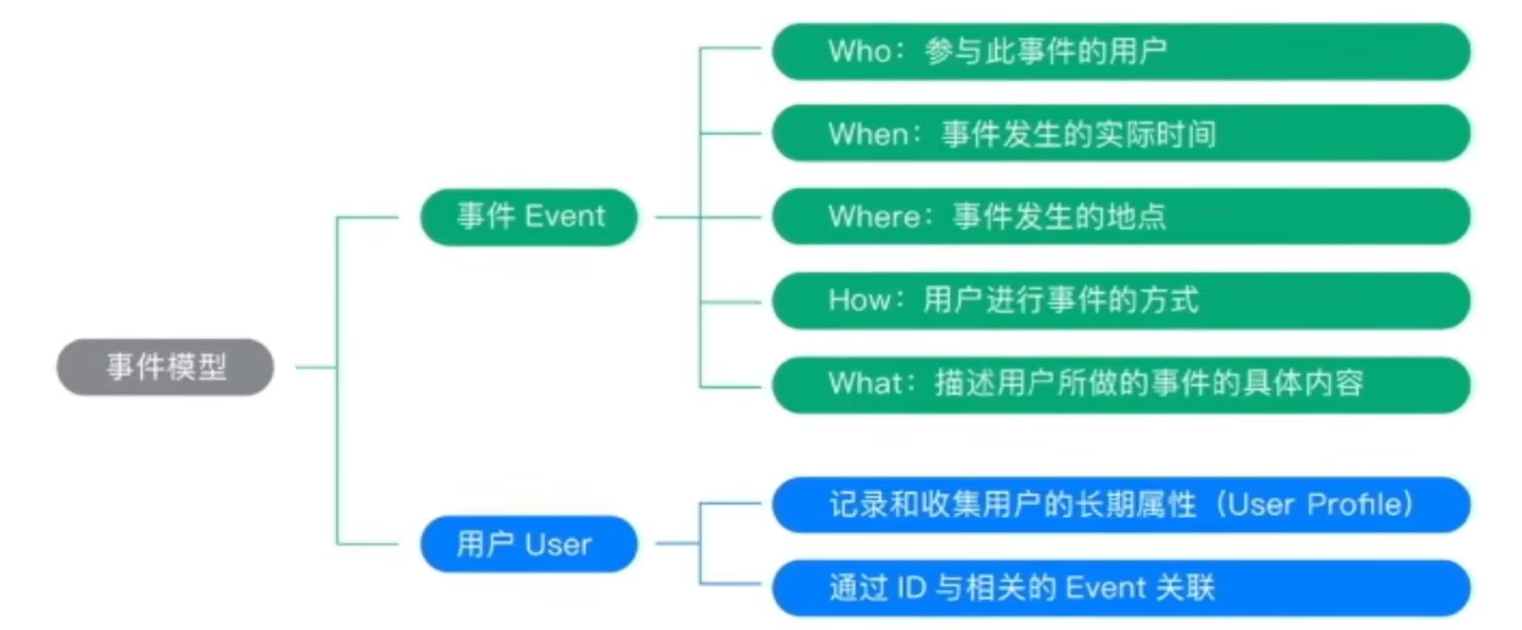 事件模型

事件 Event

Who：参与此事件的用户

When：事件发生的实际时间

Where：事件发生的地点

How：用户进行事件的方式

What：描述用户所做的事件的具体内容

用户 User

记录和收集用户的长期属性（User Profile）

通过 ID 与相关的 Event 关联